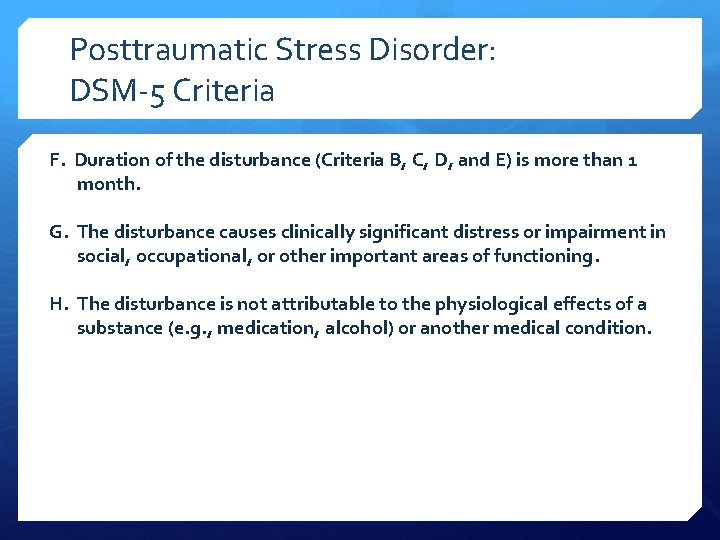 Posttraumatic Stress Disorder:
DSM-5 Criteria

F. Duration of the disturbance (Criteria B, C, D, and E) is more than 1 month.

G. The disturbance causes clinically significant distress or impairment in social, occupational, or other important areas of functioning.

H. The disturbance is not attributable to the physiological effects of a substance (e.g., medication, alcohol) or another medical condition.